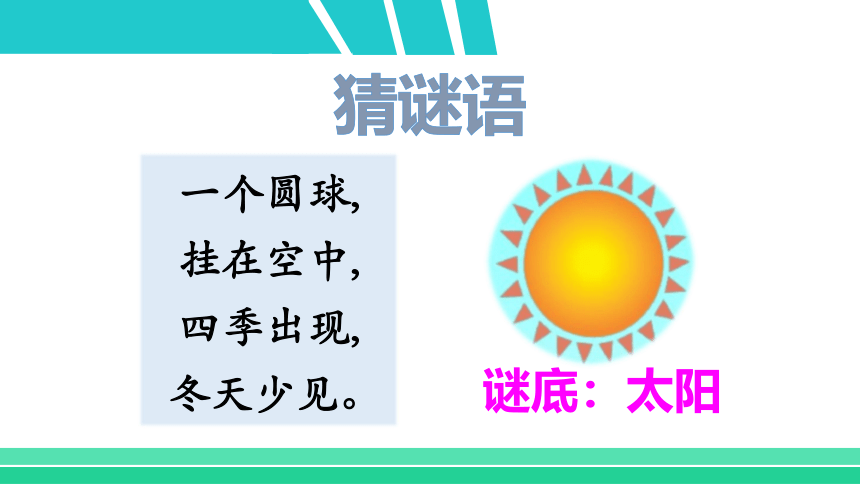 猜谜语

一个圆球，
挂在空中，
四季出现，
冬天少见。

谜底：太阳